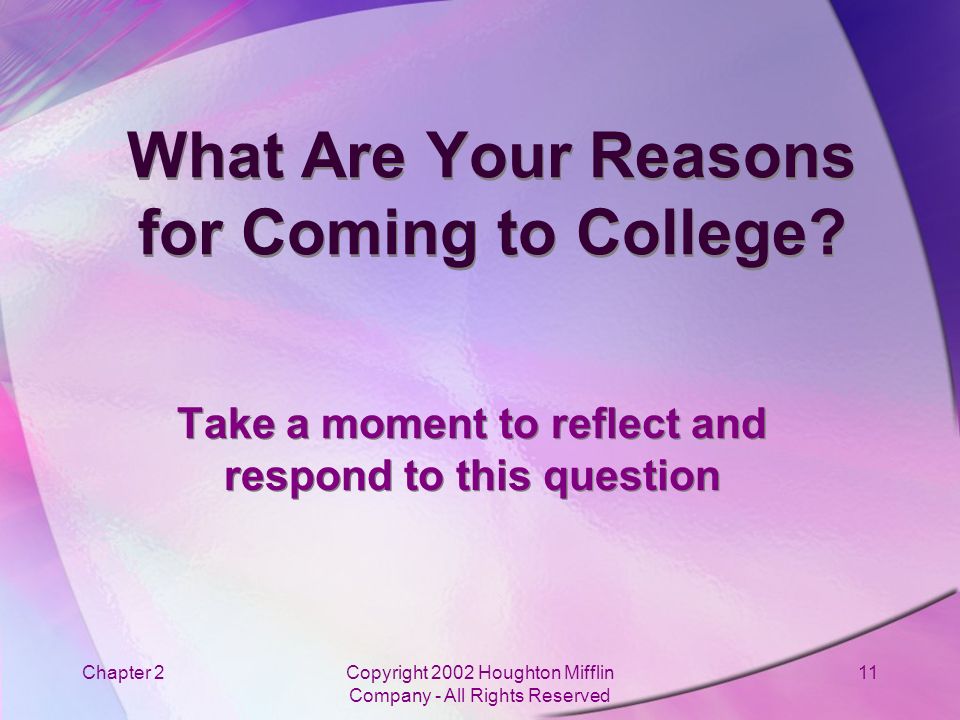 What Are Your Reasons for Coming to College?

Take a moment to reflect and respond to this question

Chapter 2

Copyright 2002 Houghton Mifflin Company - All Rights Reserved

11